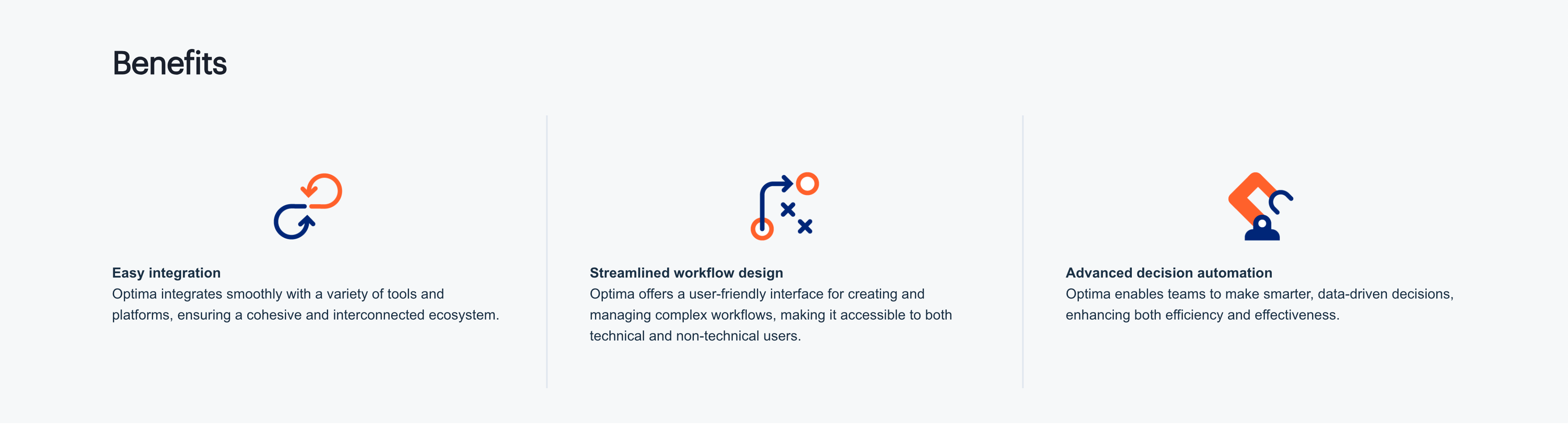 Benefits

Easy integration
Optima integrates smoothly with a variety of tools and platforms, ensuring a cohesive and interconnected ecosystem.

Streamlined workflow design
Optima offers a user-friendly interface for creating and managing complex workflows, making it accessible to both technical and non-technical users.

Advanced decision automation
Optima enables teams to make smarter, data-driven decisions, enhancing both efficiency and effectiveness.